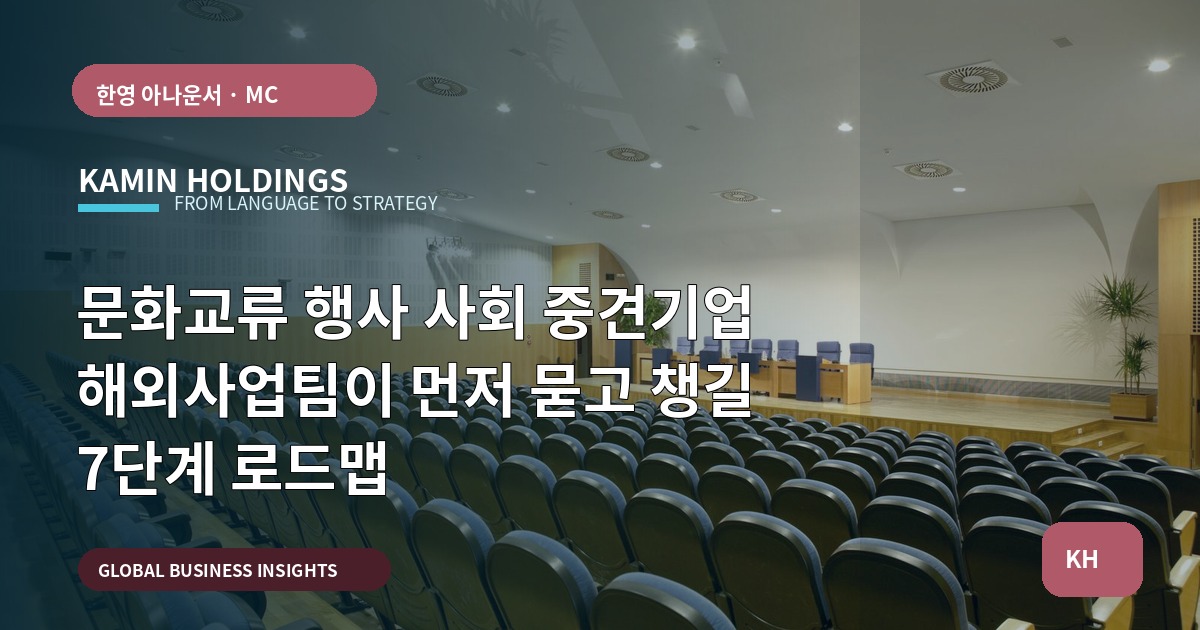 한영 아나운서 · MC

KAMIN HOLDINGS
FROM LANGUAGE TO STRATEGY

문화교류 행사 사회 중견기업 해외사업팀이 먼저 묻고 챙길 7단계 로드맵

GLOBAL BUSINESS INSIGHTS

KH